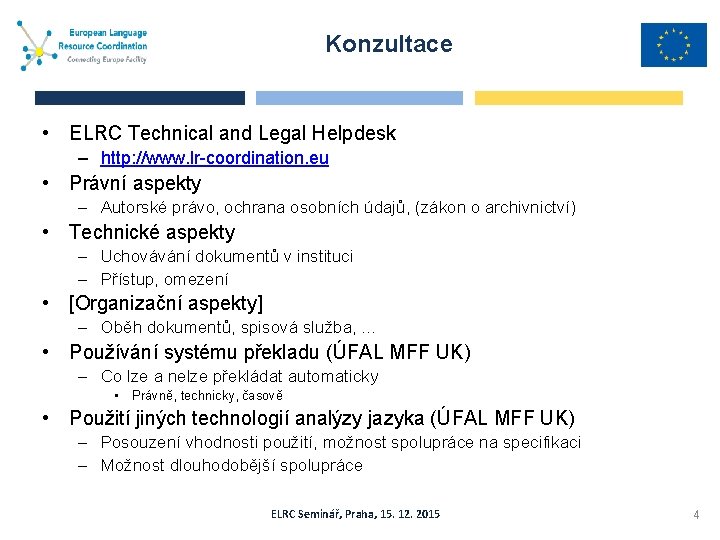 European Language Resource Coordination
Connecting Europe Facility

Konzultace

• ELRC Technical and Legal Helpdesk
– http://www.lr-coordination.eu
• Právní aspekty
– Autorské právo, ochrana osobních údajů, (zákon o archivnictví)
• Technické aspekty
– Uchovávání dokumentů v instituci
– Přístup, omezení
• [Organizační aspekty]
– Oběh dokumentů, spisová služba, …
• Používání systému překladu (ÚFAL MFF UK)
– Co lze a nelze překládat automaticky
• Právně, technicky, časově
• Použití jiných technologií analýzy jazyka (ÚFAL MFF UK)
– Posouzení vhodnosti použití, možnost spolupráce na specifikaci
– Možnost dlouhodobější spolupráce

ELRC Seminář, Praha, 15. 12. 2015

4